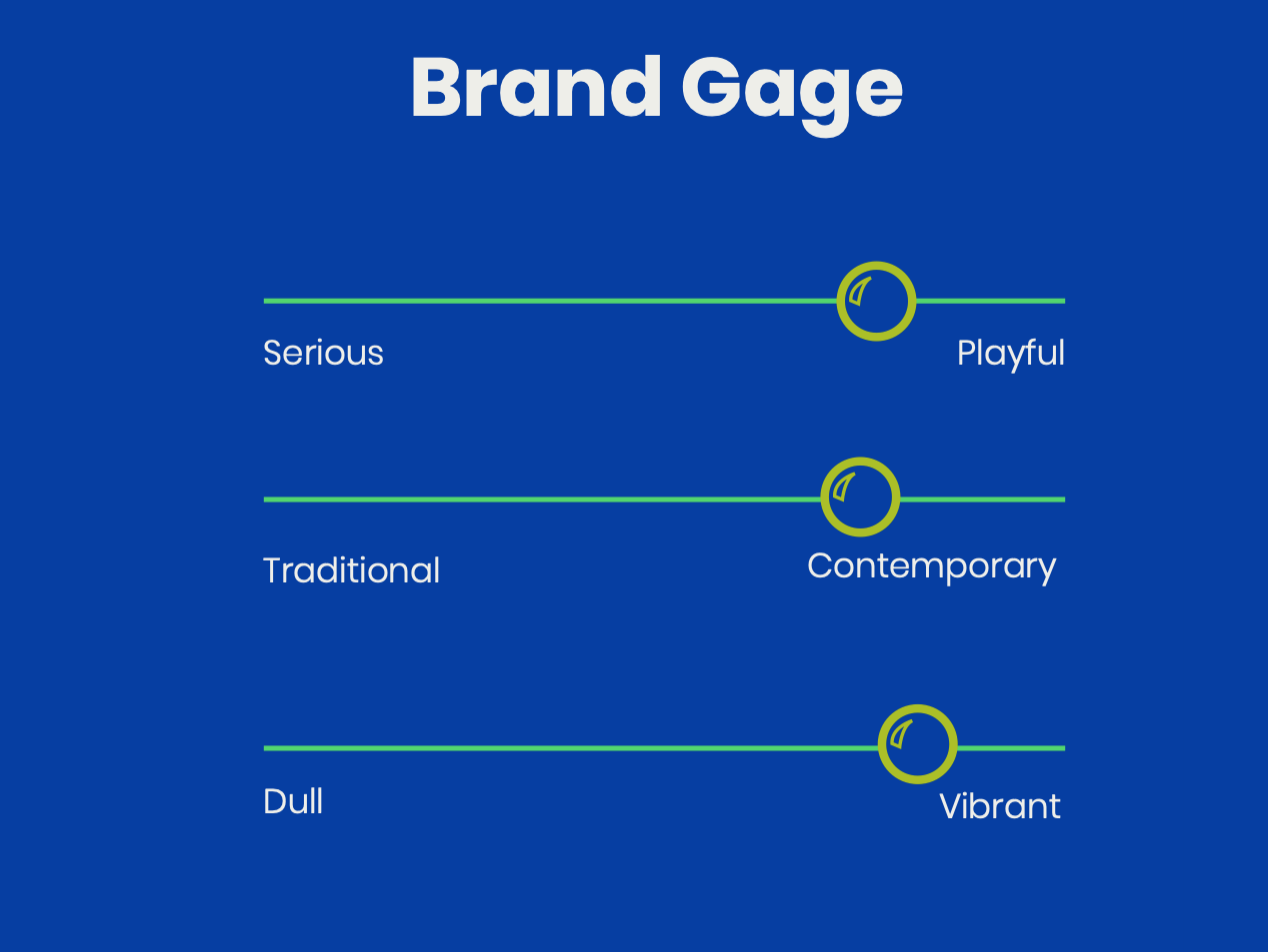 Brand Gage

Serious

Playful

Traditional

Contemporary

Dull

Vibrant